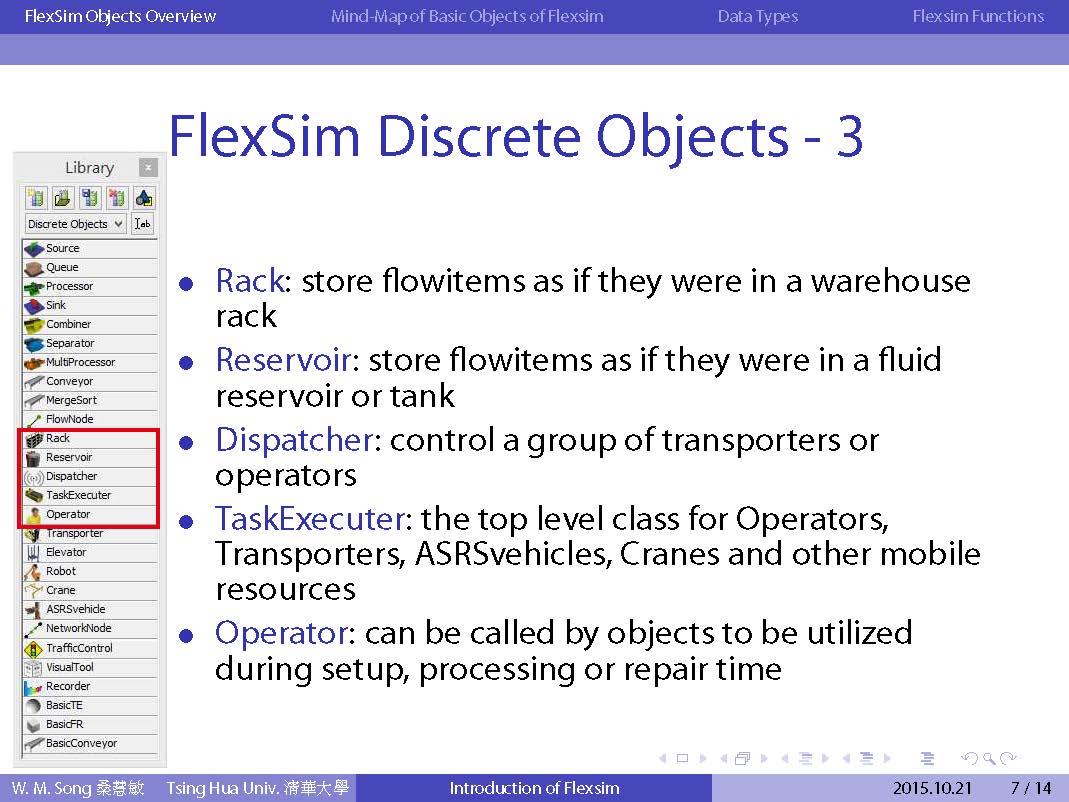 FlexSim Objects Overview Mind-Map of Basic Objects of Flexsim Data Types Flexsim Functions

FlexSim Discrete Objects - 3

Library
Discrete Objects
Source
Queue
Processor
Sink
Combiner
Separator
MultiProcessor
Conveyor
MergeSort
FlowNode
Rack
Reservoir
Dispatcher
TaskExecuter
Operator
Transporter
Elevator
Robot
Crane
ASRSvehicle
NetworkNode
TrafficControl
VisualTool
Recorder
BasicTE
BasicFR
BasicConveyor

- Rack: store flowitems as if they were in a warehouse rack
- Reservoir: store flowitems as if they were in a fluid reservoir or tank
- Dispatcher: control a group of transporters or operators
- TaskExecuter: the top level class for Operators, Transporters, ASRSvehicles, Cranes and other mobile resources
- Operator: can be called by objects to be utilized during setup, processing or repair time

W. M. Song 桑慧敏 Tsing Hua Univ. 清華大學 Introduction of Flexsim 2015.10.21 7 / 14